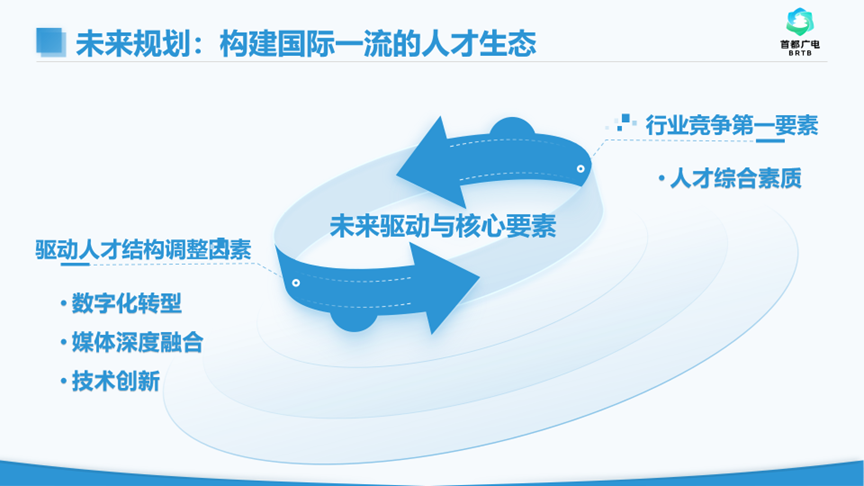 未来规划：构建国际一流的人才生态

首都广电
BRTB

行业竞争第一要素

• 人才综合素质

未来驱动与核心要素

驱动人才结构调整因素

• 数字化转型
• 媒体深度融合
• 技术创新